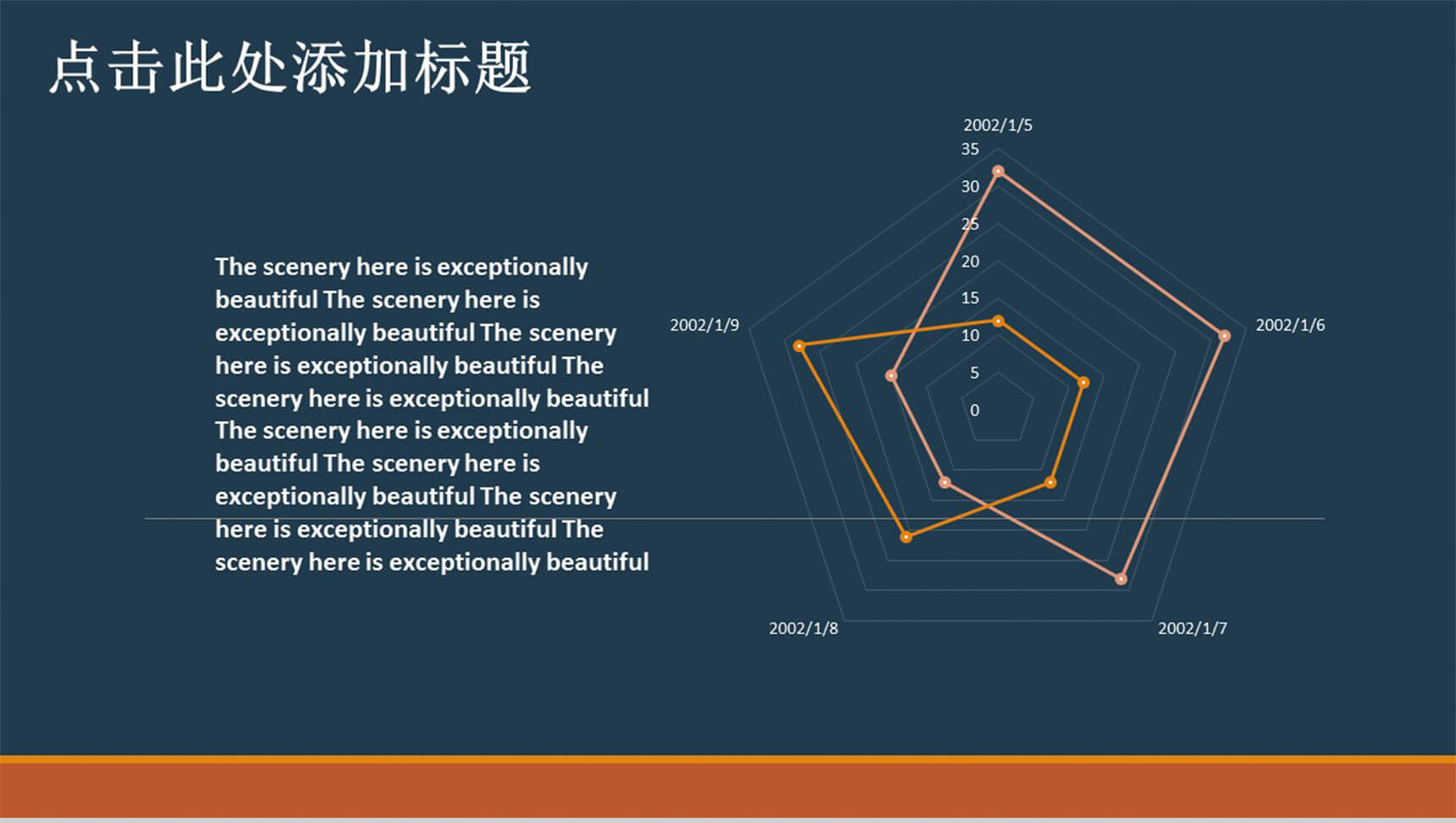 点击此处添加标题

The scenery here is exceptionally beautiful The scenery here is exceptionally beautiful The scenery here is exceptionally beautiful The scenery here is exceptionally beautiful The scenery here is exceptionally beautiful The scenery here is exceptionally beautiful The scenery here is exceptionally beautiful The scenery here is exceptionally beautiful

2002/1/5
35
30
25
20
15
10
5
0
2002/1/6
2002/1/7
2002/1/8
2002/1/9